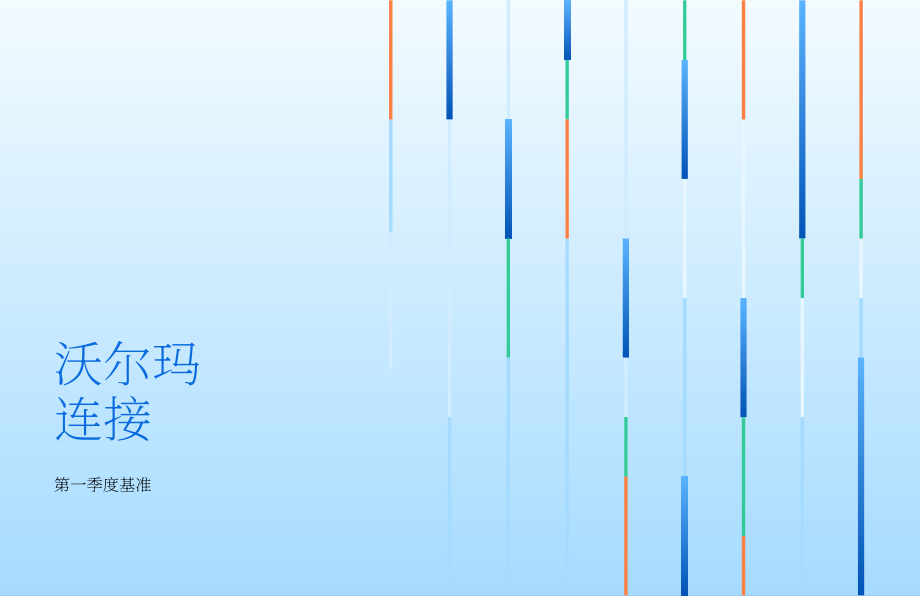 沃尔玛
连接

第一季度基准